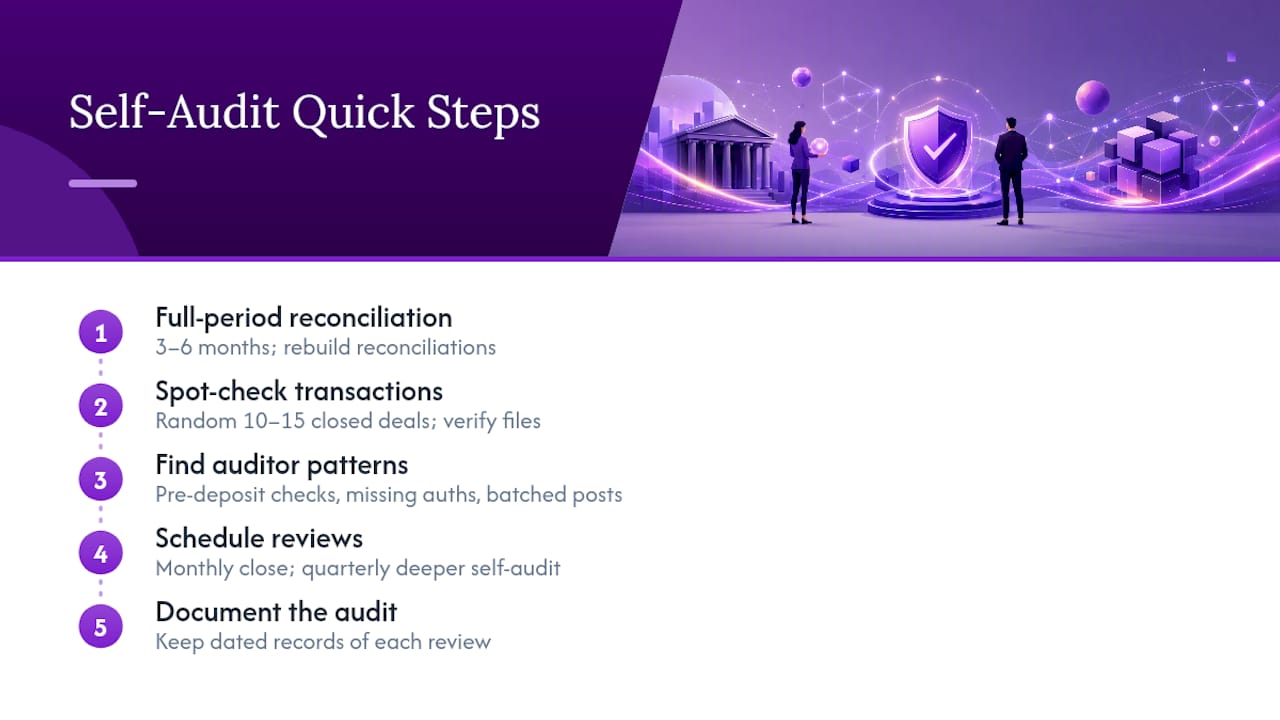 Self-Audit Quick Steps

1 Full-period reconciliation
3–6 months; rebuild reconciliations

2 Spot-check transactions
Random 10–15 closed deals; verify files

3 Find auditor patterns
Pre-deposit checks, missing auths, batched posts

4 Schedule reviews
Monthly close; quarterly deeper self-audit

5 Document the audit
Keep dated records of each review